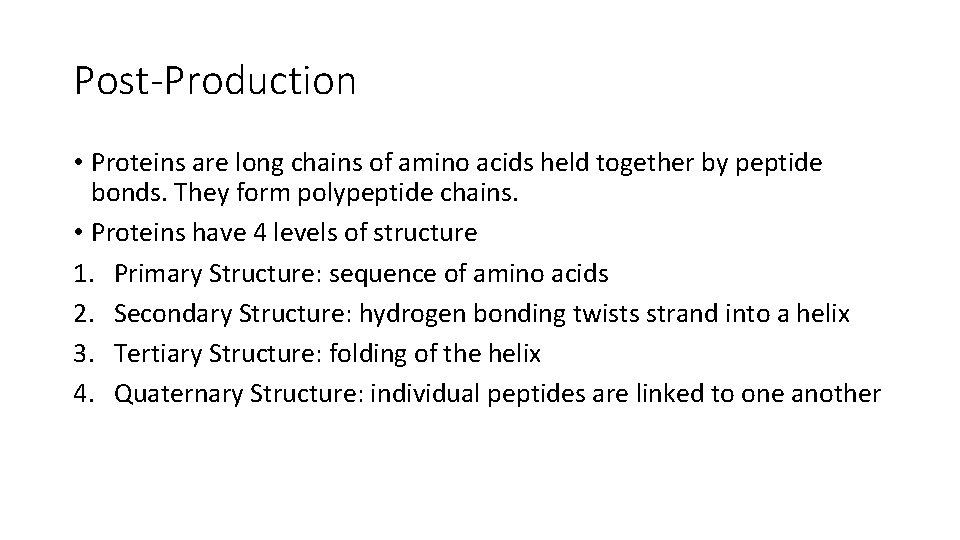 Post-Production

• Proteins are long chains of amino acids held together by peptide bonds. They form polypeptide chains.
• Proteins have 4 levels of structure
1. Primary Structure: sequence of amino acids
2. Secondary Structure: hydrogen bonding twists strand into a helix
3. Tertiary Structure: folding of the helix
4. Quaternary Structure: individual peptides are linked to one another